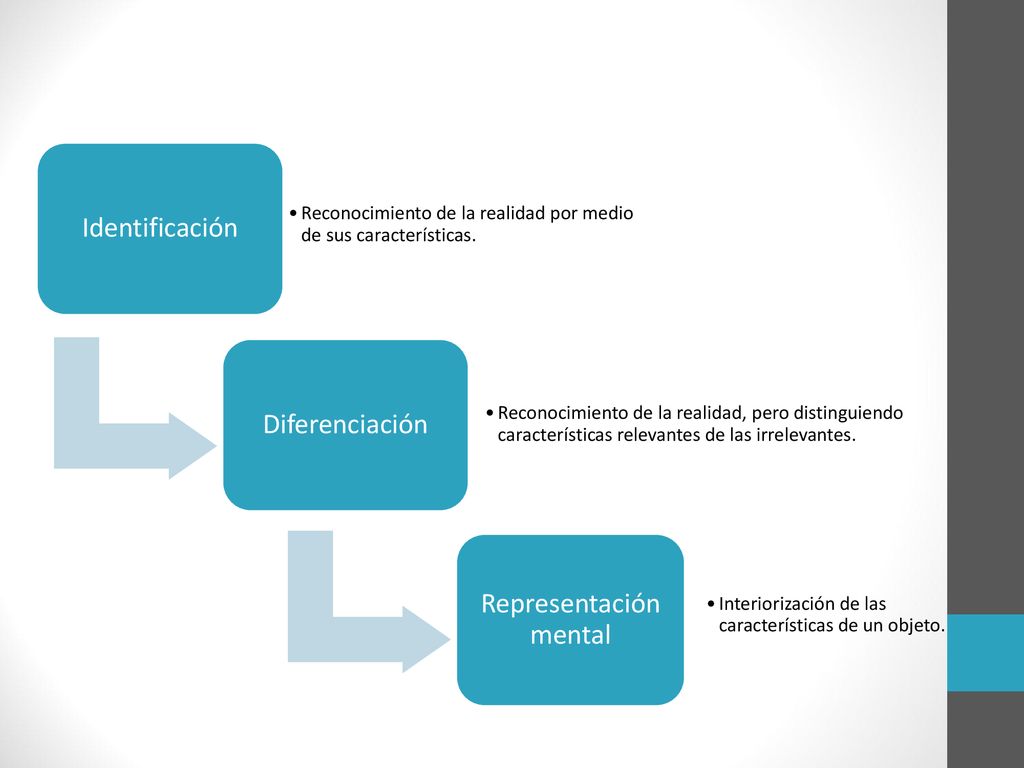 Identificación

• Reconocimiento de la realidad por medio de sus características.

Diferenciación

• Reconocimiento de la realidad, pero distinguiendo características relevantes de las irrelevantes.

Representación mental

• Interiorización de las características de un objeto.